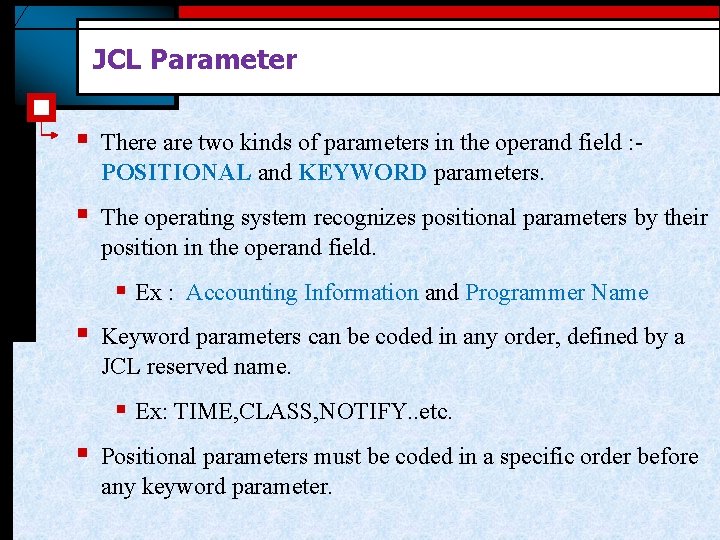 JCL Parameter

There are two kinds of parameters in the operand field :- POSITIONAL and KEYWORD parameters.

The operating system recognizes positional parameters by their position in the operand field.

Ex : Accounting Information and Programmer Name

Keyword parameters can be coded in any order, defined by a JCL reserved name.

Ex: TIME,CLASS,NOTIFY..etc.

Positional parameters must be coded in a specific order before any keyword parameter.